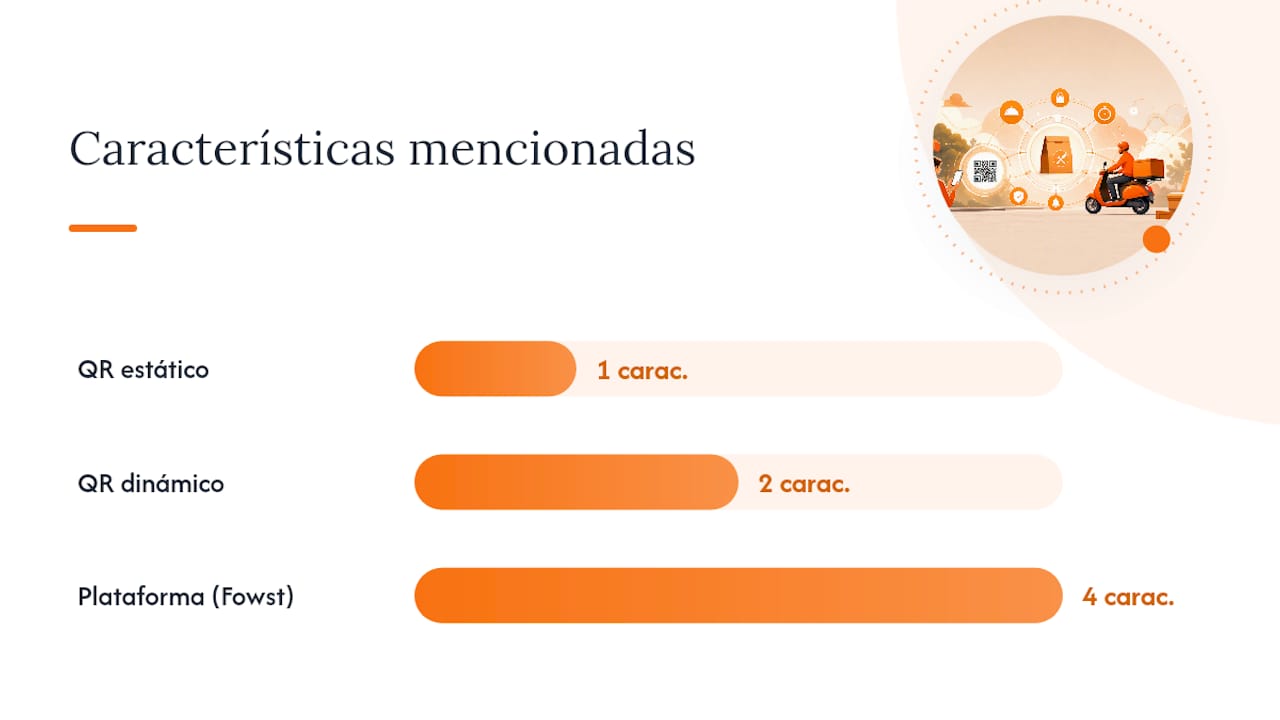 Características mencionadas

QR estático
1 carac.

QR dinámico
2 carac.

Plataforma (Fowst)
4 carac.